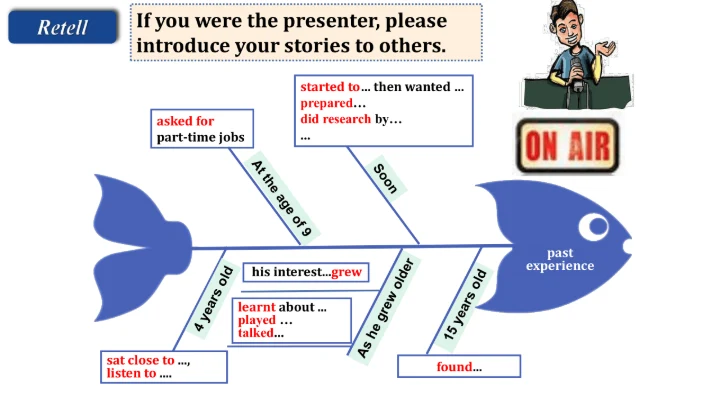 Retell

If you were the presenter, please introduce your stories to others.

ON AIR

asked for part-time jobs

At the age of 9

started to... then wanted ...
prepared...
did research by...
...

Soon

past experience

4 years old

sat close to ...,
listen to ....

his interest...grew

learnt about ...
played ...
talked...

As he grew older

15 years old

found...